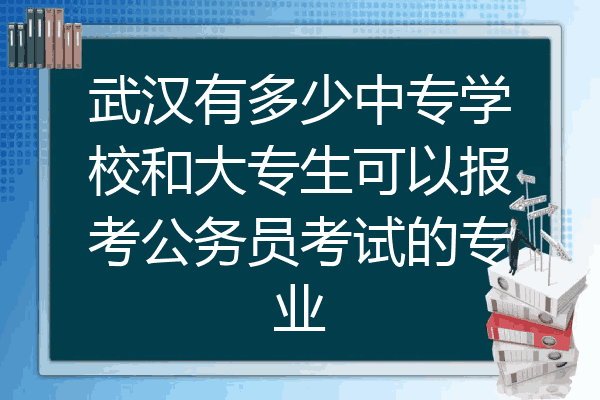 武汉有多少中专学校和大专生可以报考公务员考试的专业